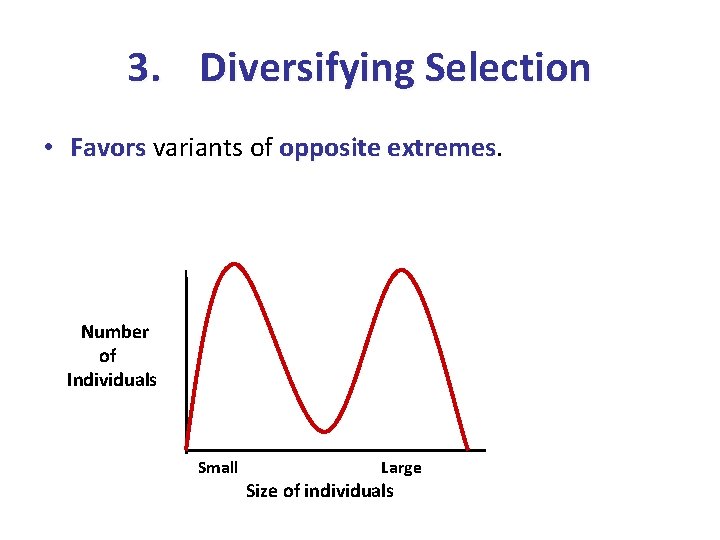 3. Diversifying Selection

• Favors variants of opposite extremes.

Number of Individuals

Small

Large

Size of individuals